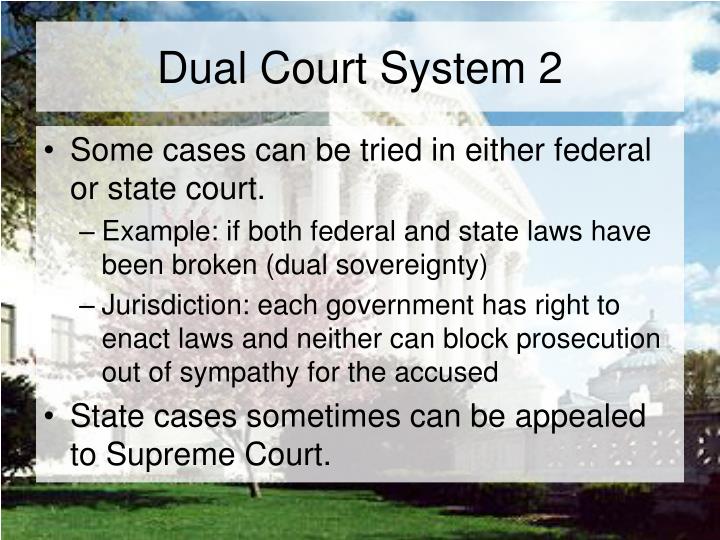 Dual Court System 2

• Some cases can be tried in either federal or state court.
– Example: if both federal and state laws have been broken (dual sovereignty)
– Jurisdiction: each government has right to enact laws and neither can block prosecution out of sympathy for the accused
• State cases sometimes can be appealed to Supreme Court.